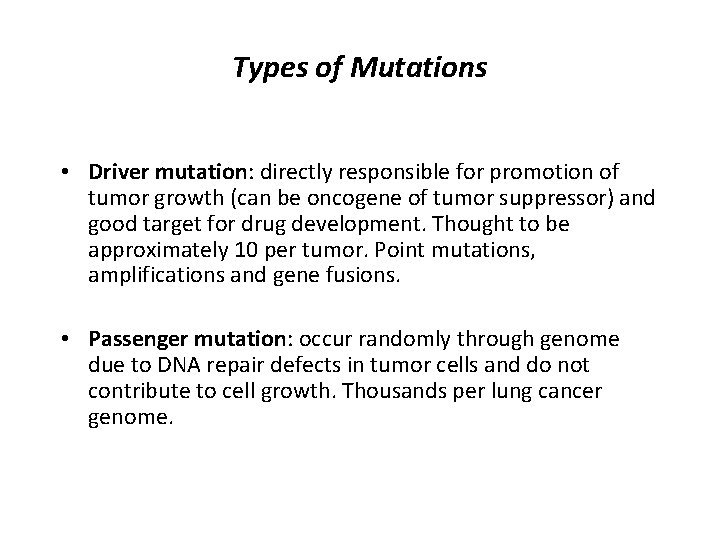 Types of Mutations

• Driver mutation: directly responsible for promotion of tumor growth (can be oncogene of tumor suppressor) and good target for drug development. Thought to be approximately 10 per tumor. Point mutations, amplifications and gene fusions.

• Passenger mutation: occur randomly through genome due to DNA repair defects in tumor cells and do not contribute to cell growth. Thousands per lung cancer genome.